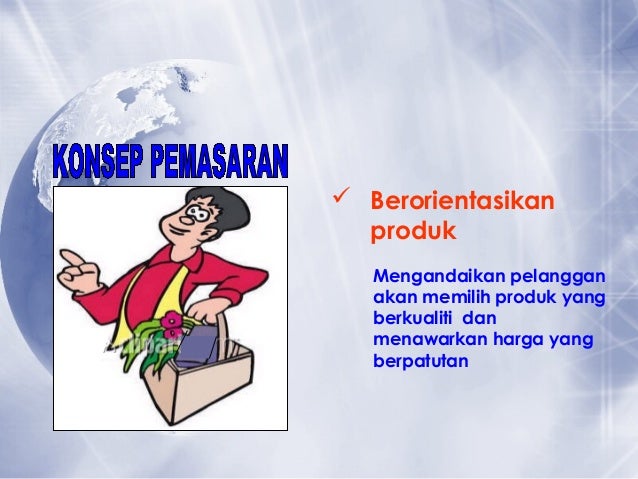 KONSEP PEMASARAN

✓ Berorientasikan produk

Mengandaikan pelanggan akan memilih produk yang berkualiti dan menawarkan harga yang berpatutan